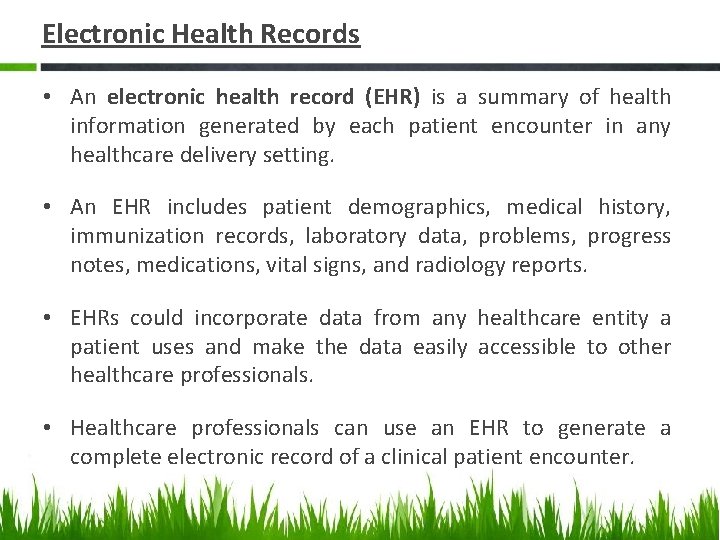 Electronic Health Records

• An electronic health record (EHR) is a summary of health information generated by each patient encounter in any healthcare delivery setting.

• An EHR includes patient demographics, medical history, immunization records, laboratory data, problems, progress notes, medications, vital signs, and radiology reports.

• EHRs could incorporate data from any healthcare entity a patient uses and make the data easily accessible to other healthcare professionals.

• Healthcare professionals can use an EHR to generate a complete electronic record of a clinical patient encounter.